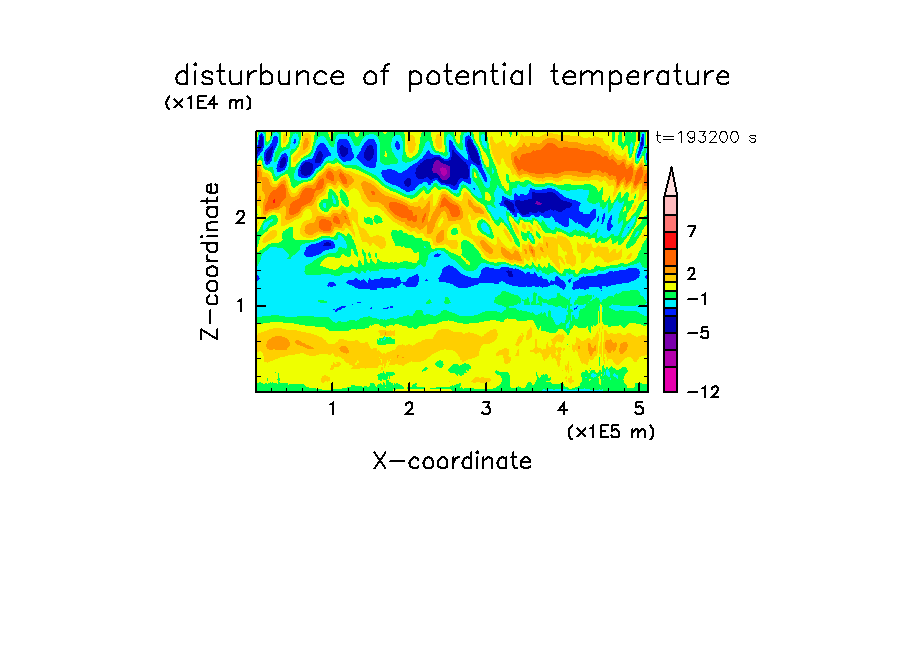 disturbunce of potential temperature

(x1E4 m)

t=193200 s

Z-coordinate

2

1

7

2

−1

−5

−12

1 2 3 4 5

(x1E5 m)

X-coordinate